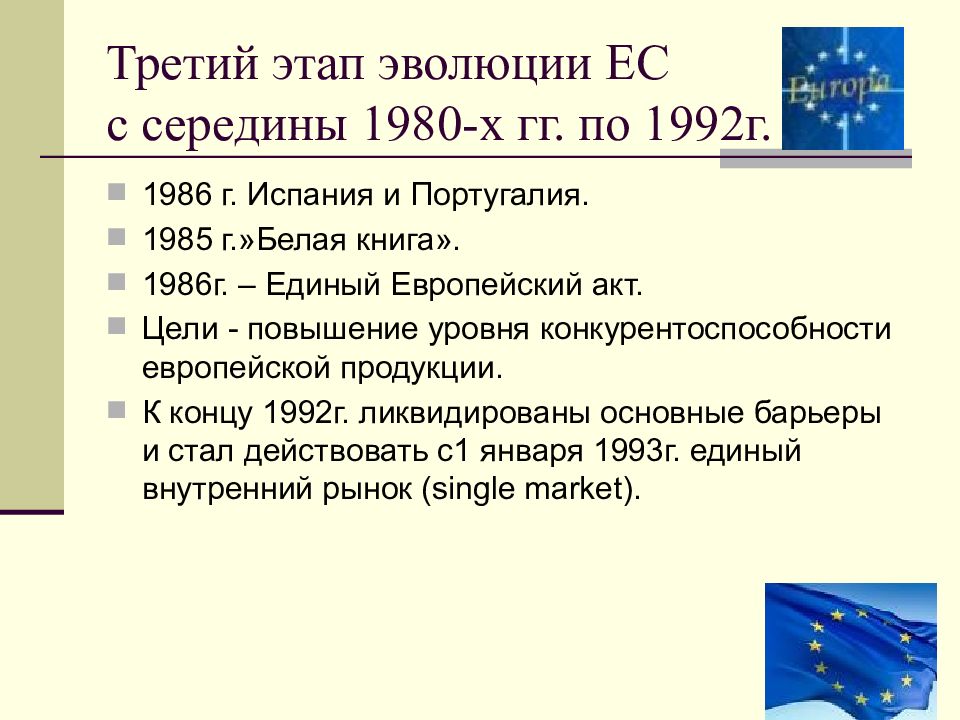 Третий этап эволюции ЕС
с середины 1980-х гг. по 1992г.

Europa

1986 г. Испания и Португалия.

1985 г.»Белая книга».

1986г. – Единый Европейский акт.

Цели - повышение уровня конкурентоспособности европейской продукции.

К концу 1992г. ликвидированы основные барьеры и стал действовать с1 января 1993г. единый внутренний рынок (single market).